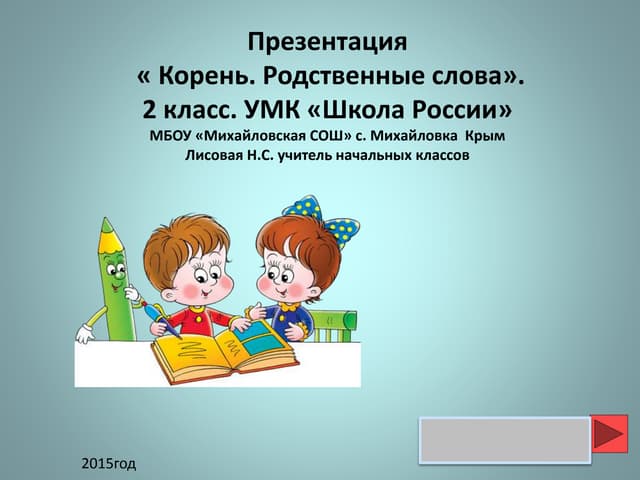 Презентация
« Корень. Родственные слова».
2 класс. УМК «Школа России»
МБОУ «Михайловская СОШ» с. Михайловка Крым
Лисовая Н.С. учитель начальных классов

2015год